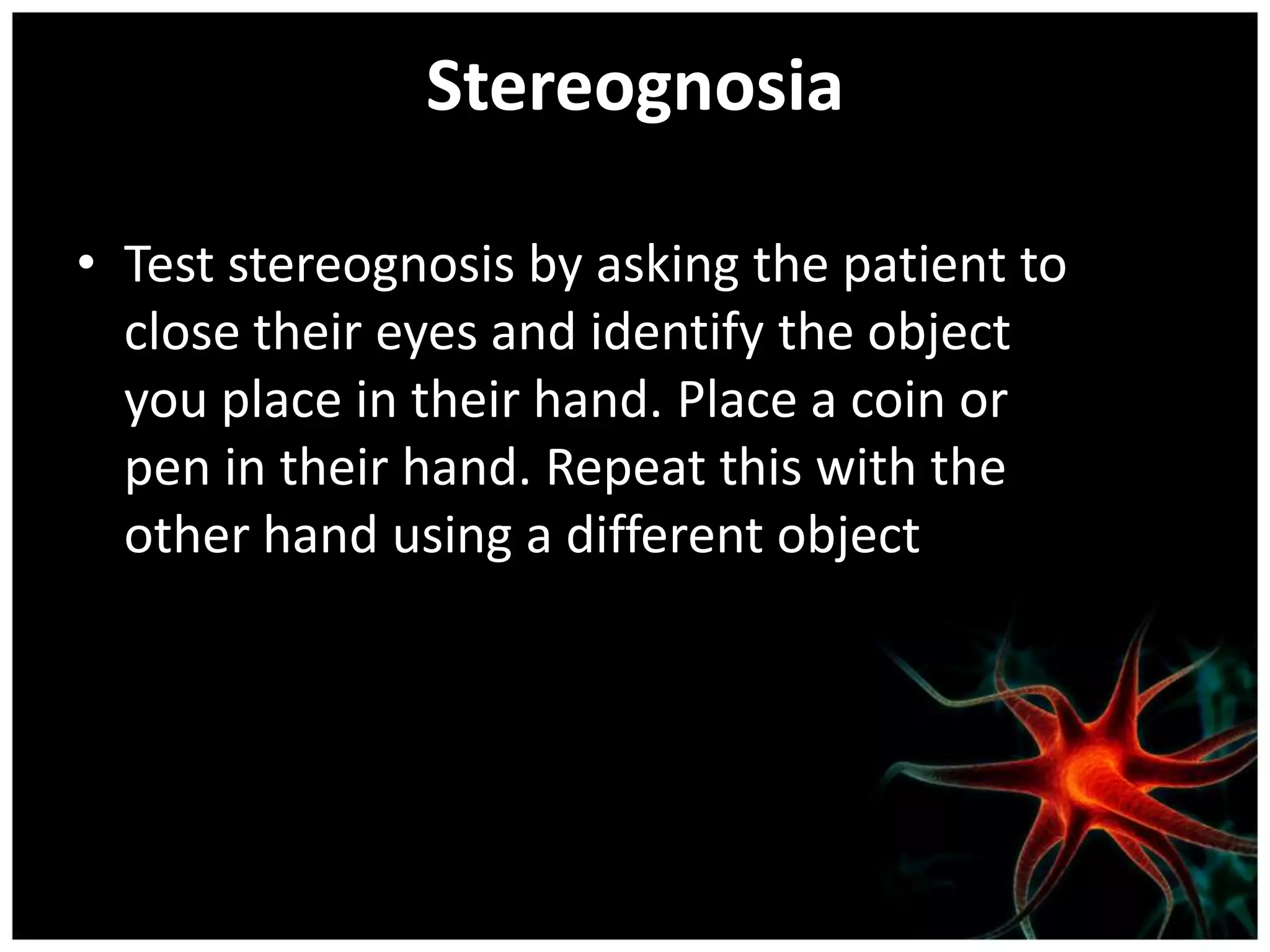 Stereognosia

• Test stereognosis by asking the patient to close their eyes and identify the object you place in their hand. Place a coin or pen in their hand. Repeat this with the other hand using a different object